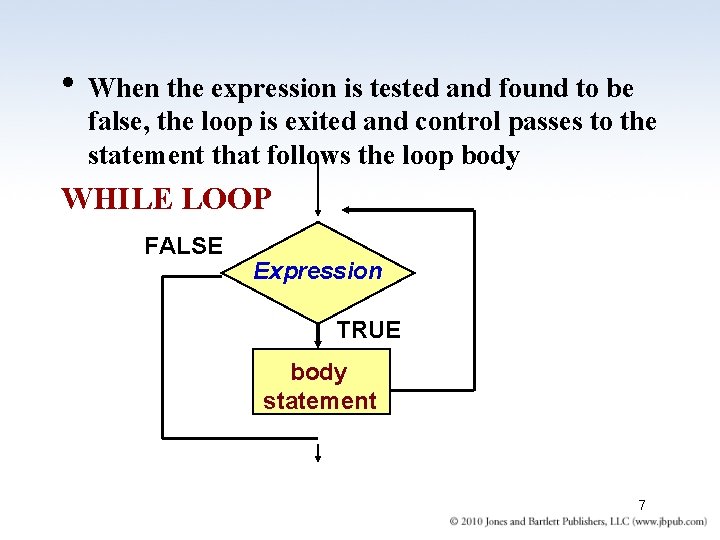 • When the expression is tested and found to be false, the loop is exited and control passes to the statement that follows the loop body

WHILE LOOP

FALSE

Expression

TRUE

body statement

7

© 2010 Jones and Bartlett Publishers, LLC (www.jbpub.com)